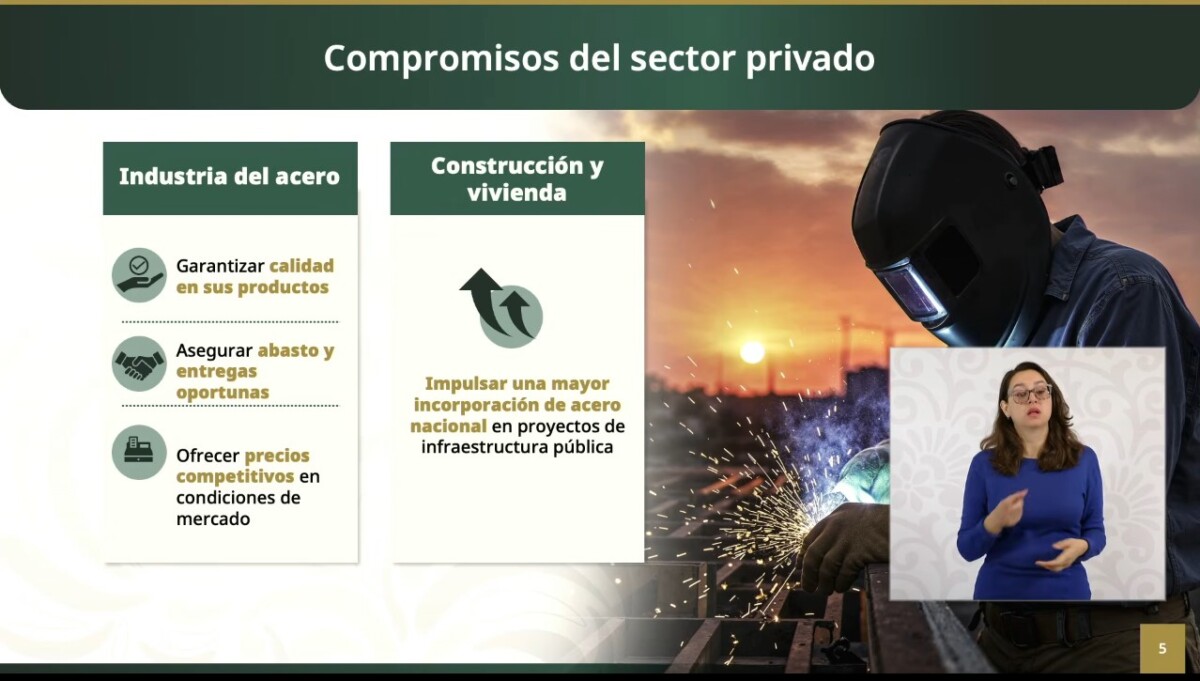 Compromisos del sector privado

Industria del acero

Garantizar calidad en sus productos

Asegurar abasto y entregas oportunas

Ofrecer precios competitivos en condiciones de mercado

Construcción y vivienda

Impulsar una mayor incorporación de acero nacional en proyectos de infraestructura pública

5